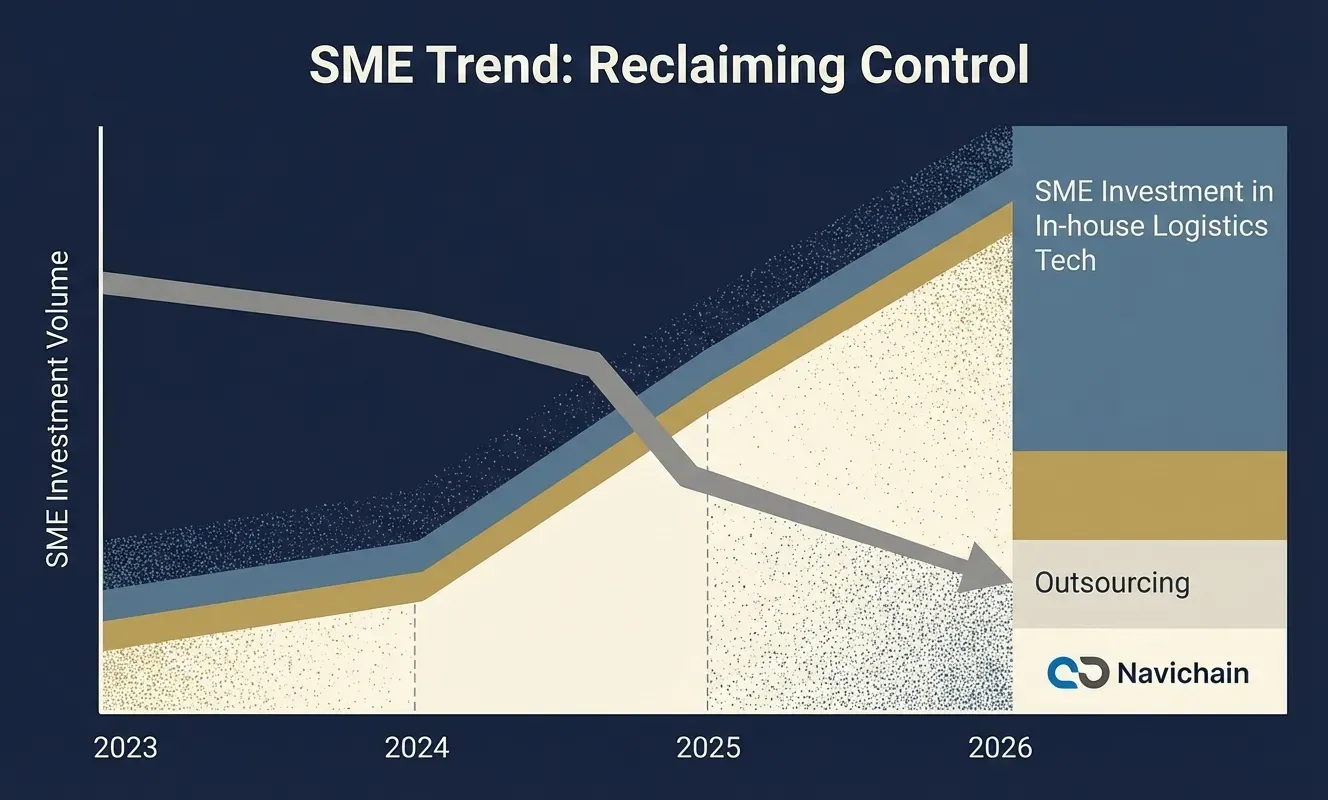 SME Trend: Reclaiming Control

SME Investment Volume

SME Investment in In-house Logistics Tech

Outsourcing

Navichain

2023
2024
2025
2026